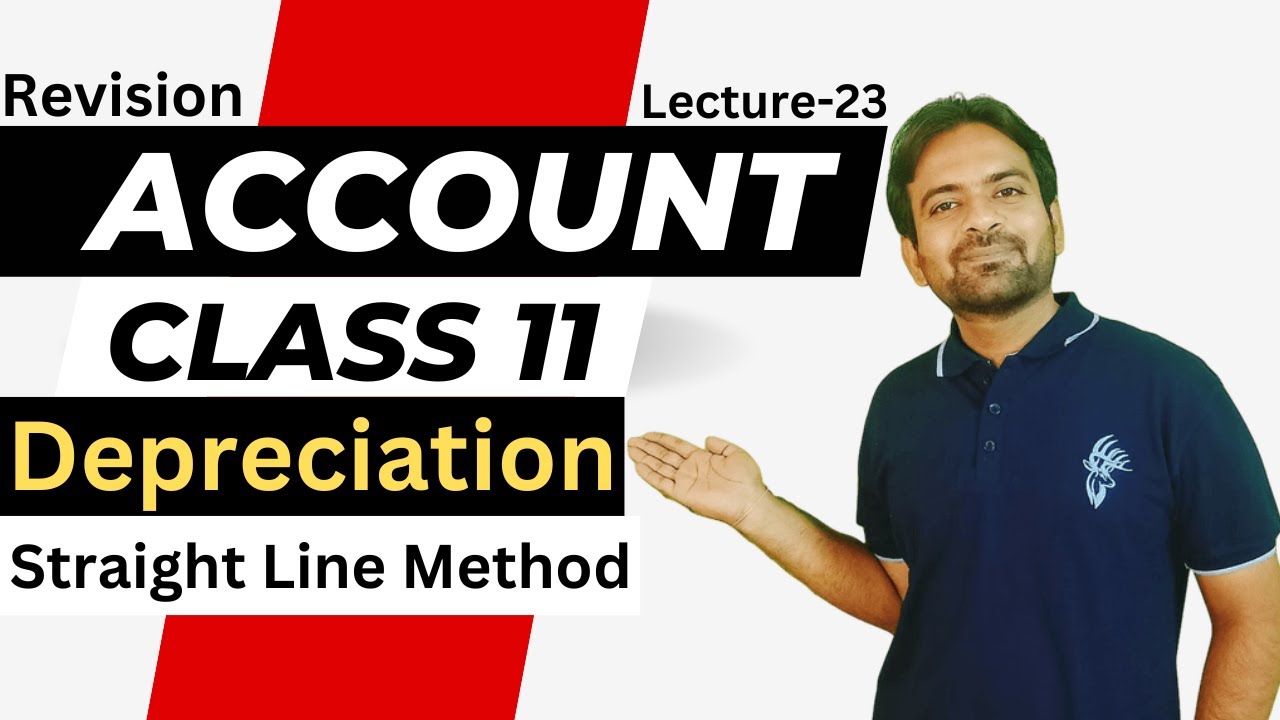 Revision

Lecture-23

ACCOUNT

CLASS 11

Depreciation

Straight Line Method